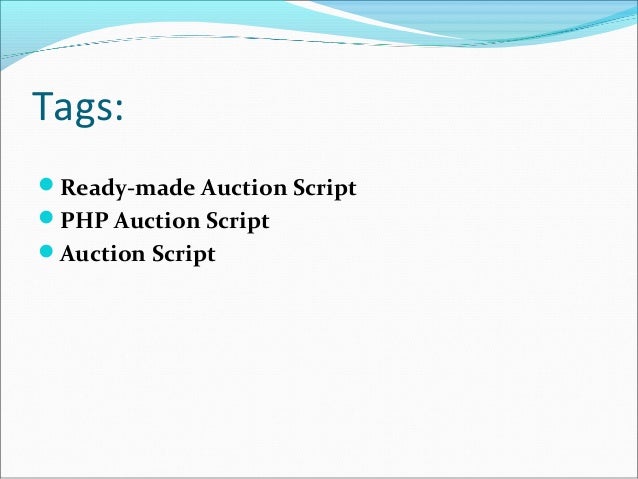 Tags:

- Ready-made Auction Script
- PHP Auction Script
- Auction Script